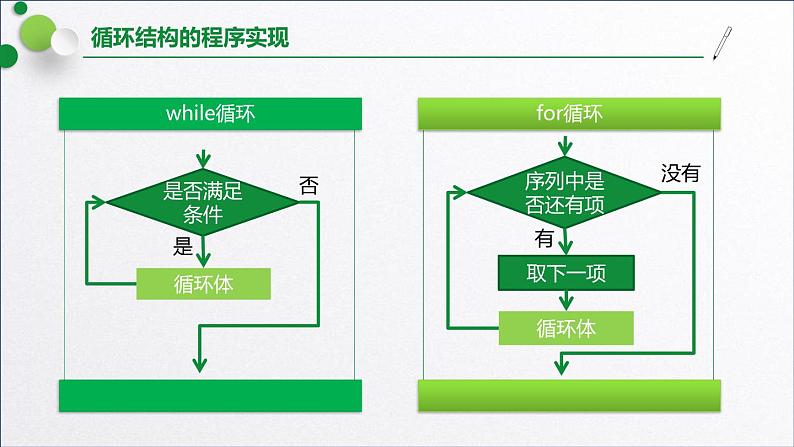 循环结构的程序实现

while循环

是否满足条件

否

是

循环体

for循环

序列中是否还有项

没有

有

取下一项

循环体